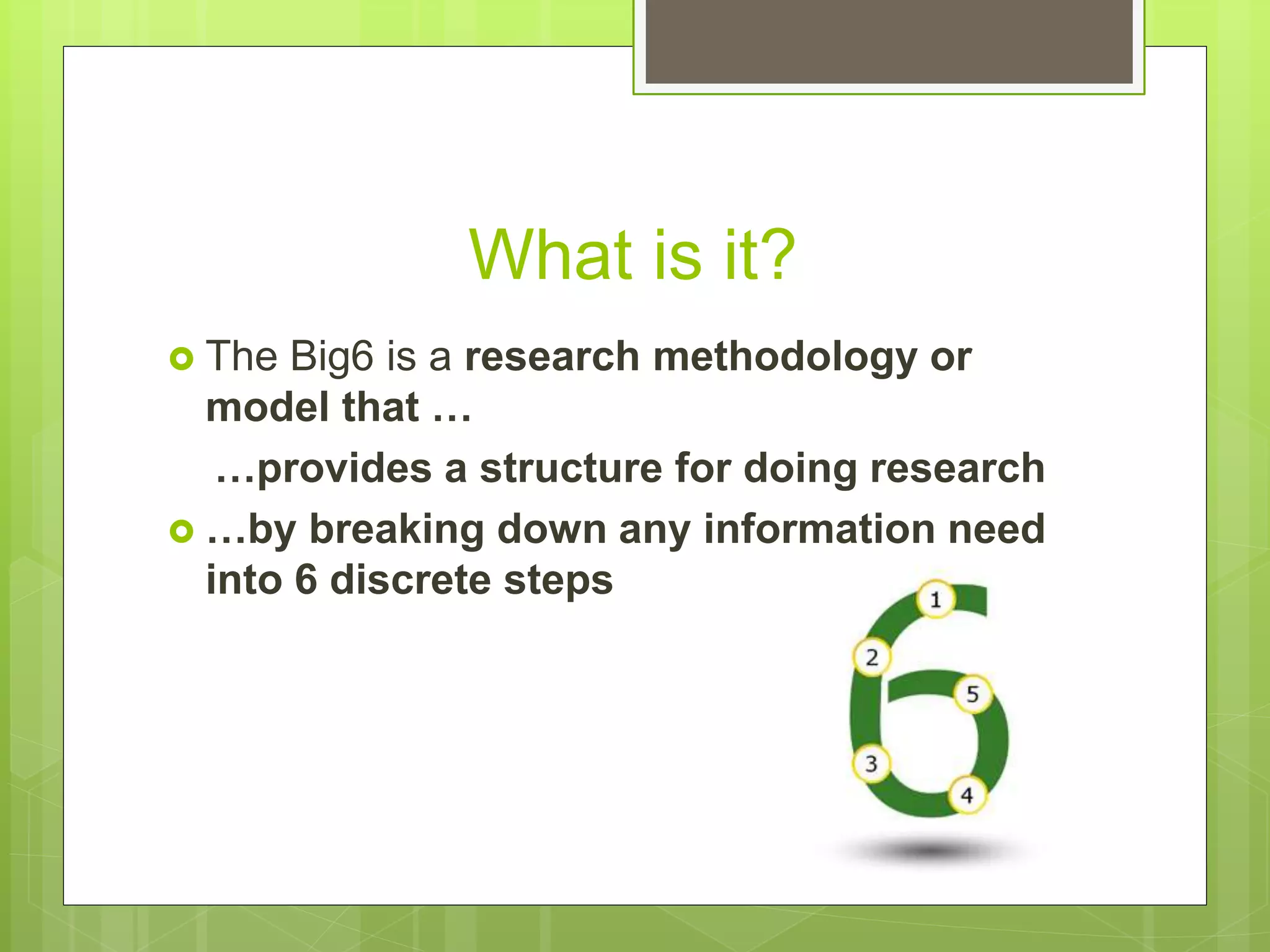 What is it?

The Big6 is a research methodology or model that …

…provides a structure for doing research

…by breaking down any information need into 6 discrete steps

1
2
5
3
4